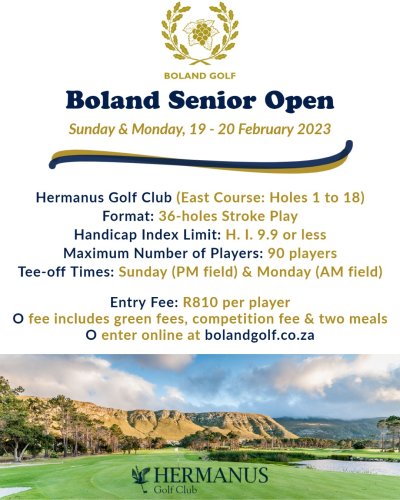 BOLAND GOLF

Boland Senior Open

Sunday & Monday, 19 - 20 February 2023

Hermanus Golf Club (East Course: Holes 1 to 18)
Format: 36-holes Stroke Play
Handicap Index Limit: H. I. 9.9 or less
Maximum Number of Players: 90 players
Tee-off Times: Sunday (PM field) & Monday (AM field)

Entry Fee: R810 per player
O fee includes green fees, competition fee & two meals
O enter online at bolandgolf.co.za

HERMANUS
Golf Club